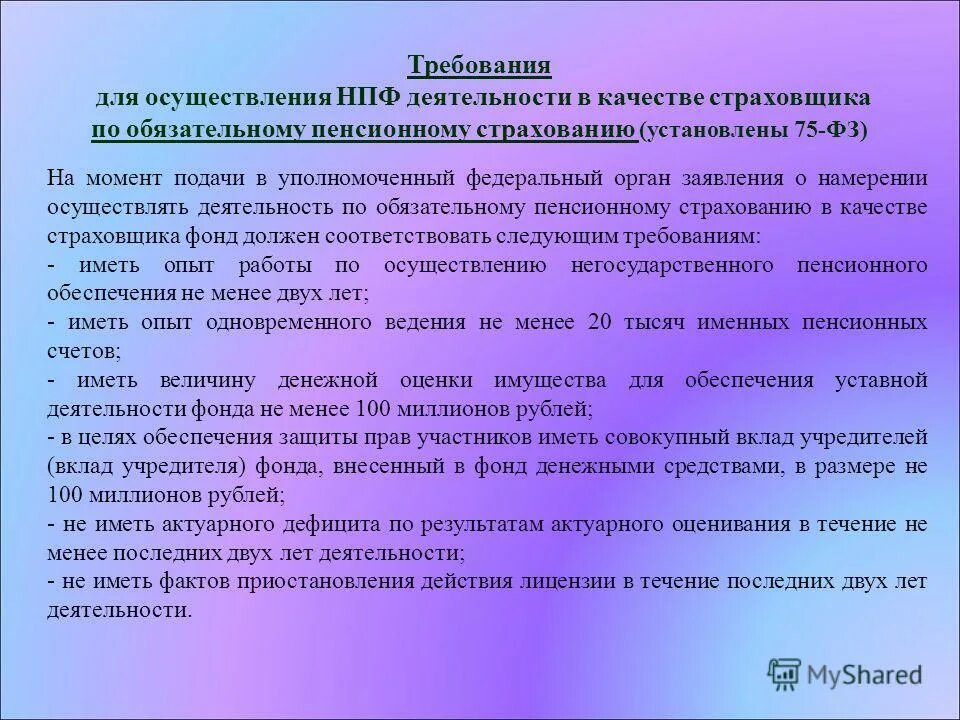 Требования
для осуществления НПФ деятельности в качестве страховщика
по обязательному пенсионному страхованию (установлены 75-ФЗ)

На момент подачи в уполномоченный федеральный орган заявления о намерении осуществлять деятельность по обязательному пенсионному страхованию в качестве страховщика фонд должен соответствовать следующим требованиям:
- иметь опыт работы по осуществлению негосударственного пенсионного обеспечения не менее двух лет;
- иметь опыт одновременного ведения не менее 20 тысяч именных пенсионных счетов;
- иметь величину денежной оценки имущества для обеспечения уставной деятельности фонда не менее 100 миллионов рублей;
- в целях обеспечения защиты прав участников иметь совокупный вклад учредителей (вклад учредителя) фонда, внесенный в фонд денежными средствами, в размере не 100 миллионов рублей;
- не иметь актуарного дефицита по результатам актуарного оценивания в течение не менее последних двух лет деятельности;
- не иметь фактов приостановления действия лицензии в течение последних двух лет деятельности.

MyShared